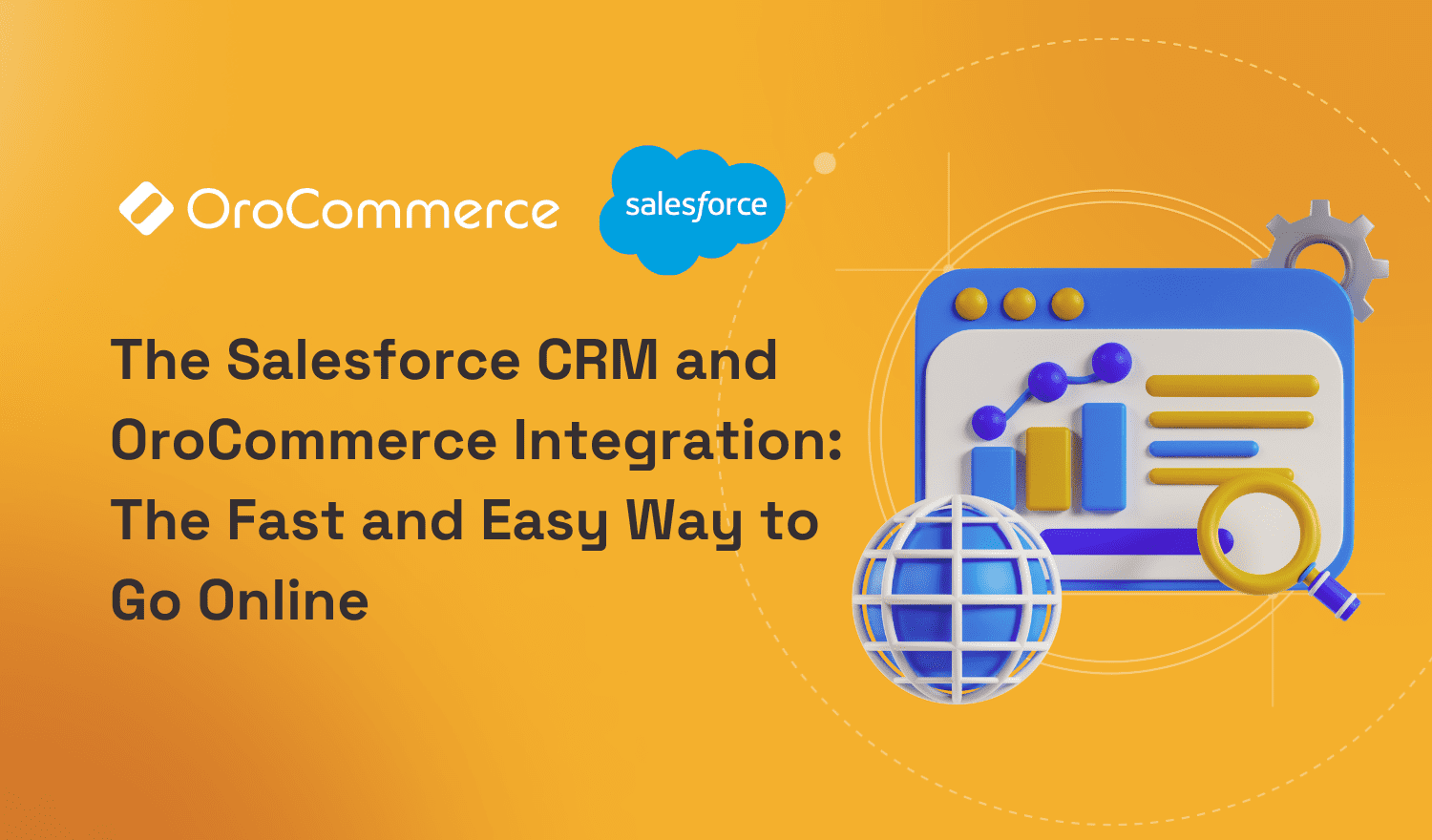 OroCommerce

salesforce

The Salesforce CRM and OroCommerce Integration: The Fast and Easy Way to Go Online